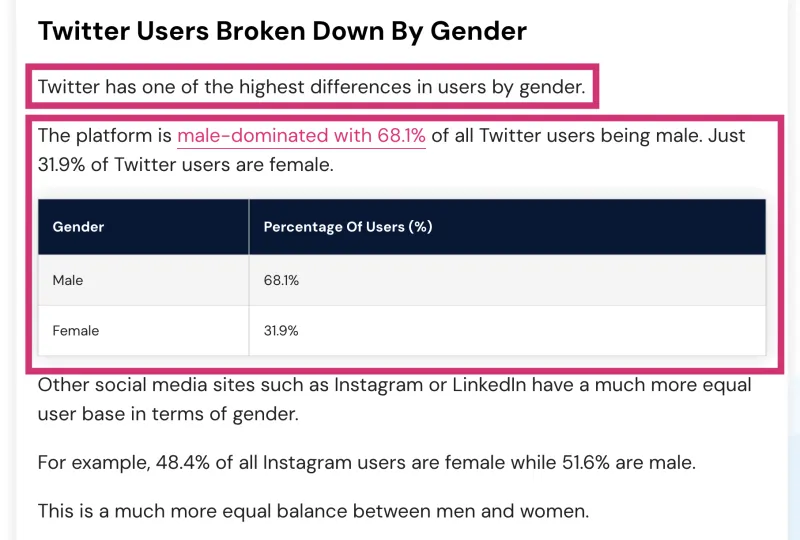 Twitter Users Broken Down By Gender

Twitter has one of the highest differences in users by gender.

The platform is male-dominated with 68.1% of all Twitter users being male. Just 31.9% of Twitter users are female.

| Gender | Percentage Of Users (%) |
|---|---|
| Male | 68.1% |
| Female | 31.9% |

Other social media sites such as Instagram or LinkedIn have a much more equal user base in terms of gender.

For example, 48.4% of all Instagram users are female while 51.6% are male.

This is a much more equal balance between men and women.